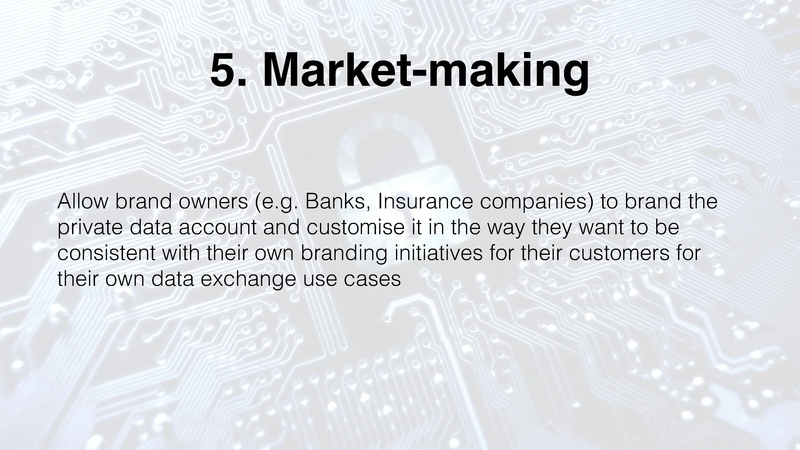 5. Market-making

Allow brand owners (e.g. Banks, Insurance companies) to brand the private data account and customise it in the way they want to be consistent with their own branding initiatives for their customers for their own data exchange use cases